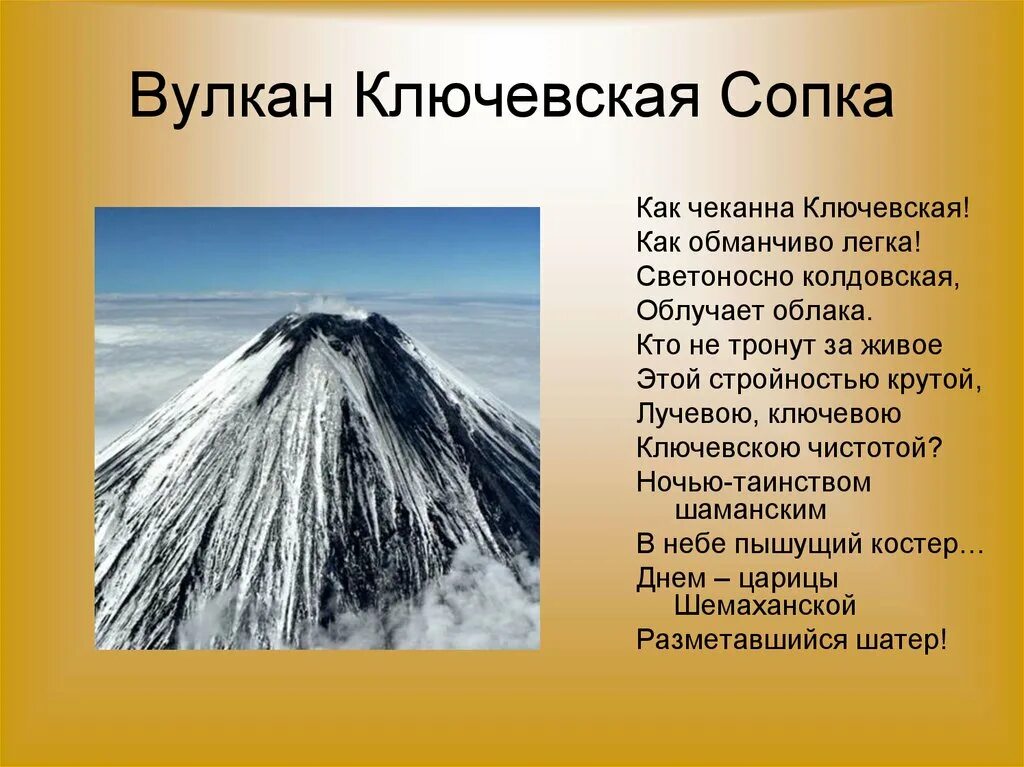 Вулкан Ключевская Сопка

Как чеканна Ключевская!
Как обманчиво легка!
Светоносно колдовская,
Облучает облака.
Кто не тронут за живое
Этой стройностью крутой,
Лучевою, ключевою
Ключевскою чистотой?
Ночью-таинством шаманским
В небе пышущий костер…
Днем – царицы Шемаханской
Разметавшийся шатер!